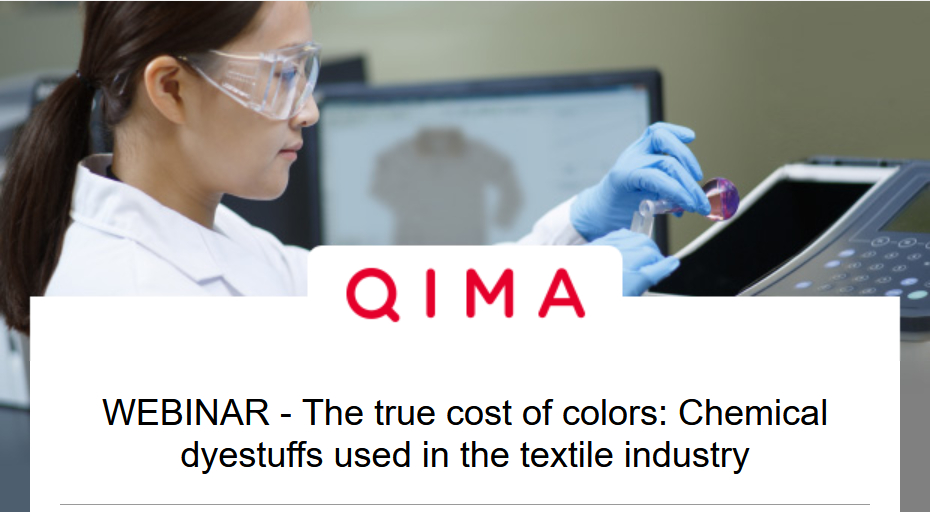 QIMA

WEBINAR - The true cost of colors: Chemical dyestuffs used in the textile industry